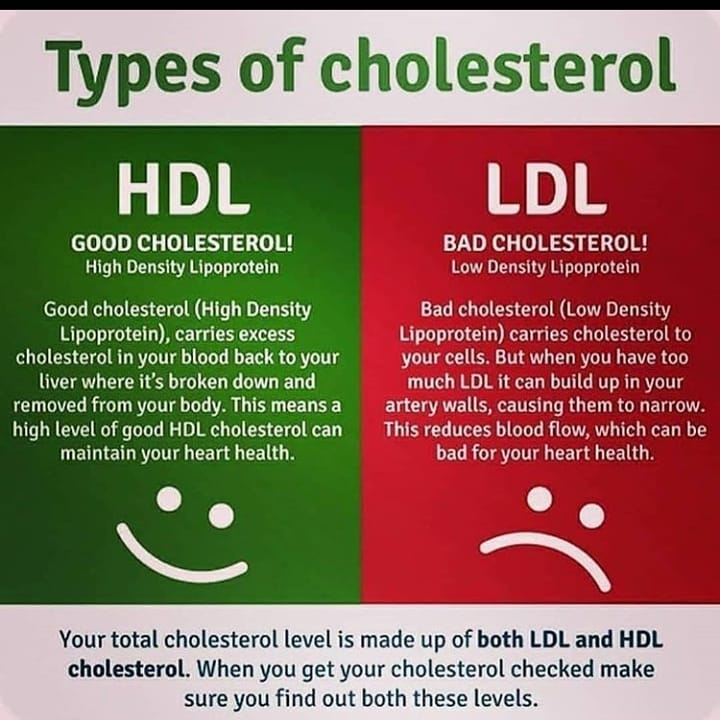 Types of cholesterol

HDL

GOOD CHOLESTEROL!
High Density Lipoprotein

Good cholesterol (High Density Lipoprotein), carries excess cholesterol in your blood back to your liver where it's broken down and removed from your body. This means a high level of good HDL cholesterol can maintain your heart health.

LDL

BAD CHOLESTEROL!
Low Density Lipoprotein

Bad cholesterol (Low Density Lipoprotein) carries cholesterol to your cells. But when you have too much LDL it can build up in your artery walls, causing them to narrow. This reduces blood flow, which can be bad for your heart health.

Your total cholesterol level is made up of both LDL and HDL cholesterol. When you get your cholesterol checked make sure you find out both these levels.